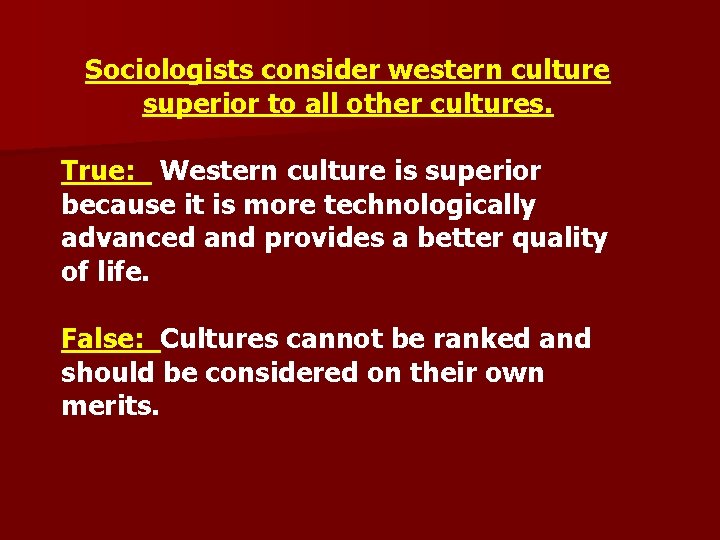 Sociologists consider western culture superior to all other cultures.

True: Western culture is superior because it is more technologically advanced and provides a better quality of life.

False: Cultures cannot be ranked and should be considered on their own merits.